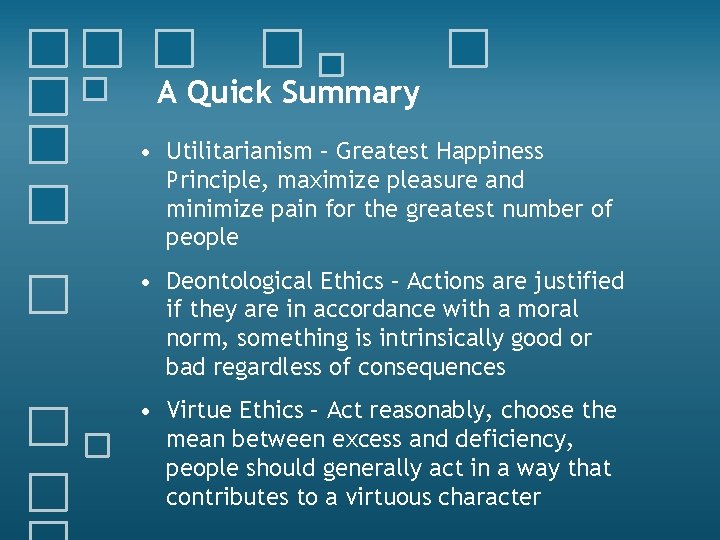 A Quick Summary

• Utilitarianism – Greatest Happiness Principle, maximize pleasure and minimize pain for the greatest number of people

• Deontological Ethics – Actions are justified if they are in accordance with a moral norm, something is intrinsically good or bad regardless of consequences

• Virtue Ethics – Act reasonably, choose the mean between excess and deficiency, people should generally act in a way that contributes to a virtuous character